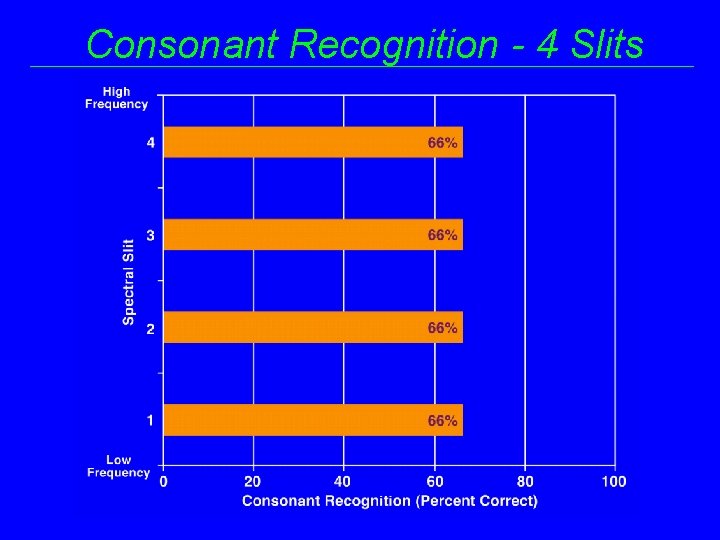 Consonant Recognition - 4 Slits

High Frequency

4
66%

3
66%

Spectral Slit

2
66%

1
66%

Low Frequency

0
20
40
60
80
100

Consonant Recognition (Percent Correct)